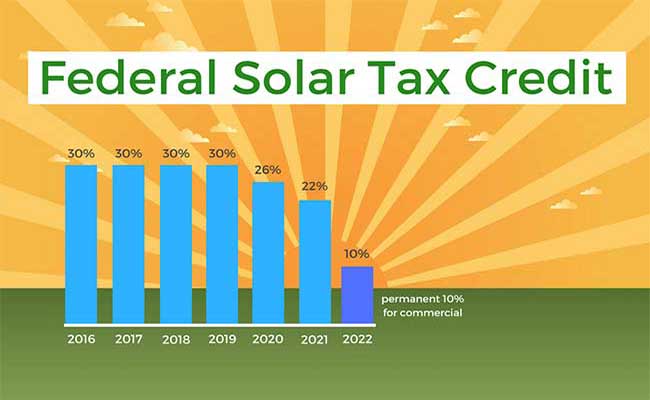 Federal Solar Tax Credit

30%
30%
30%
30%
26%
22%
10%

permanent 10% for commercial

2016
2017
2018
2019
2020
2021
2022